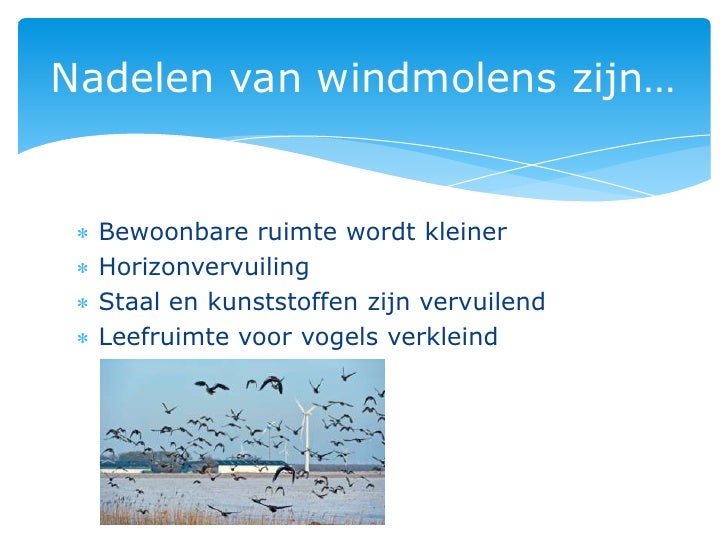 Nadelen van windmolens zijn…

* Bewoonbare ruimte wordt kleiner
* Horizonvervuiling
* Staal en kunststoffen zijn vervuilend
* Leefruimte voor vogels verkleind